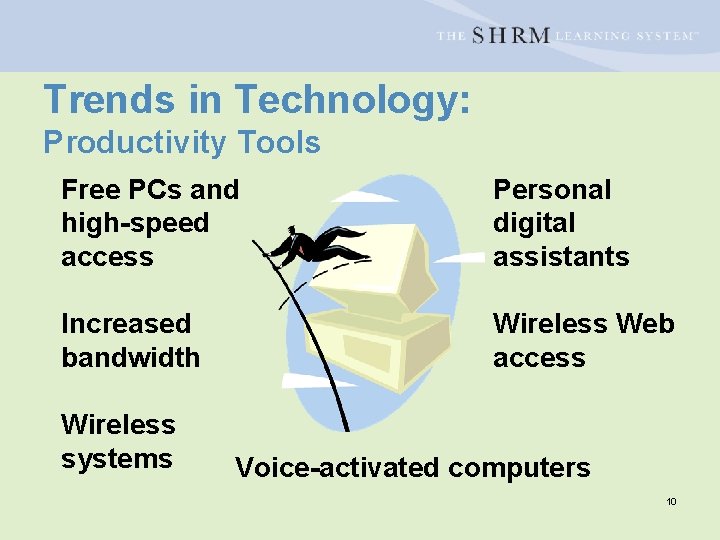 THE SHRM LEARNING SYSTEM™

Trends in Technology:
Productivity Tools

Free PCs and high-speed access

Increased bandwidth

Wireless systems

Personal digital assistants

Wireless Web access

Voice-activated computers

10